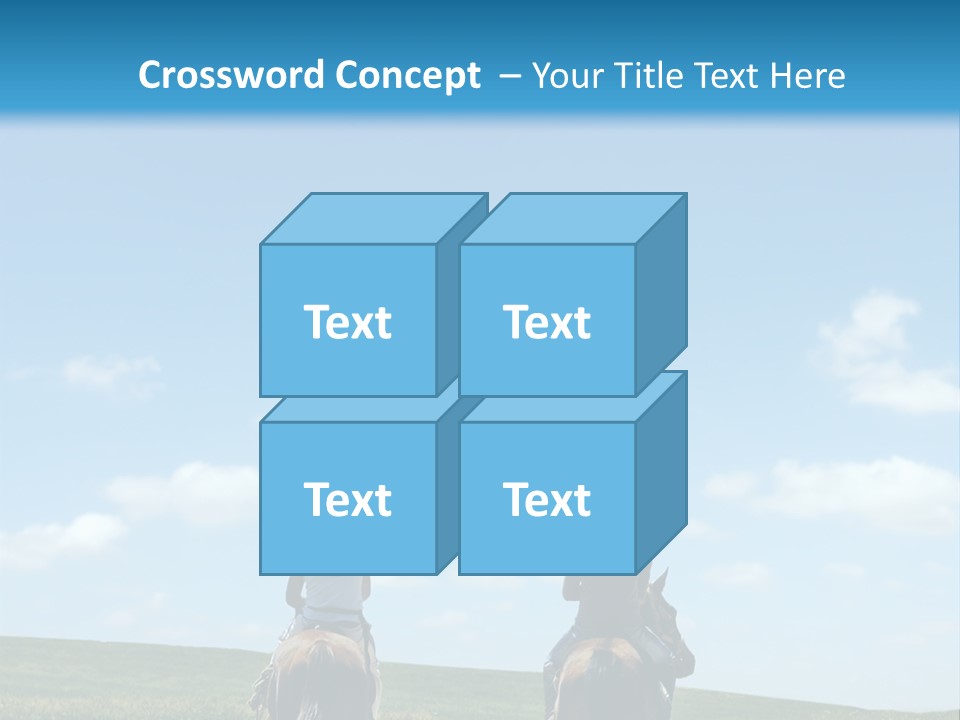 Crossword Concept – Your Title Text Here

Text

Text

Text

Text